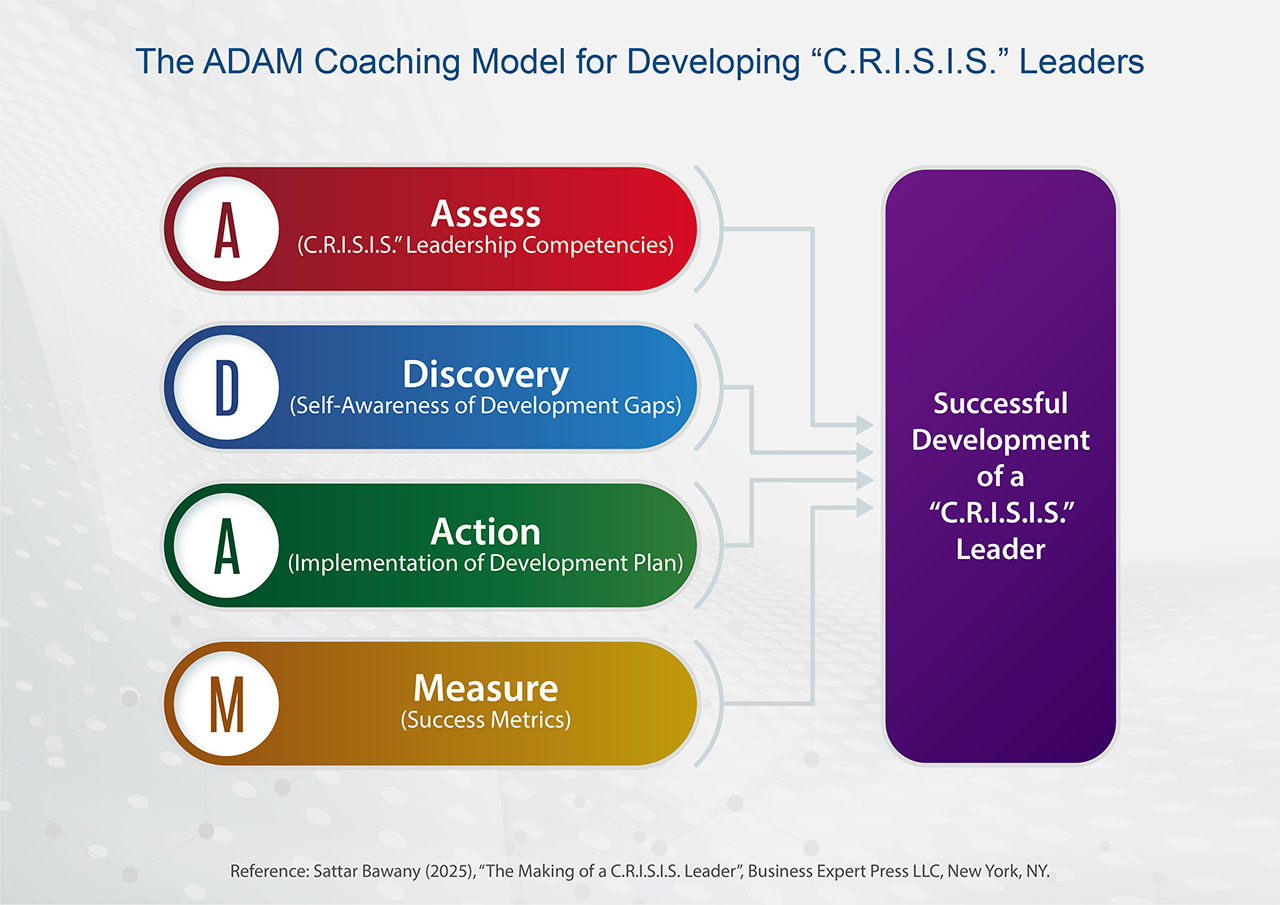 The ADAM Coaching Model for Developing “C.R.I.S.I.S.” Leaders

A
Assess
(C.R.I.S.I.S.” Leadership Competencies)

D
Discovery
(Self-Awareness of Development Gaps)

A
Action
(Implementation of Development Plan)

M
Measure
(Success Metrics)

Successful Development of a “C.R.I.S.I.S.” Leader

Reference: Sattar Bawany (2025), “The Making of a C.R.I.S.I.S. Leader”, Business Expert Press LLC, New York, NY.